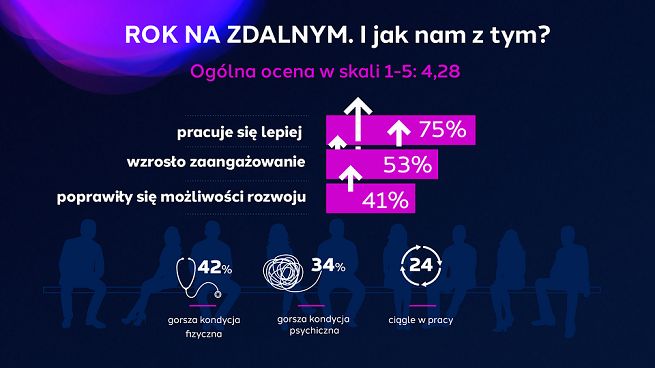 ROK NA ZDALNYM. I jak nam z tym?

Ogólna ocena w skali 1-5: 4,28

pracuje się lepiej 75%

wzrosło zaangażowanie 53%

poprawiły się możliwości rozwoju 41%

42%
gorsza kondycja fizyczna

34%
gorsza kondycja psychiczna

24
ciągle w pracy